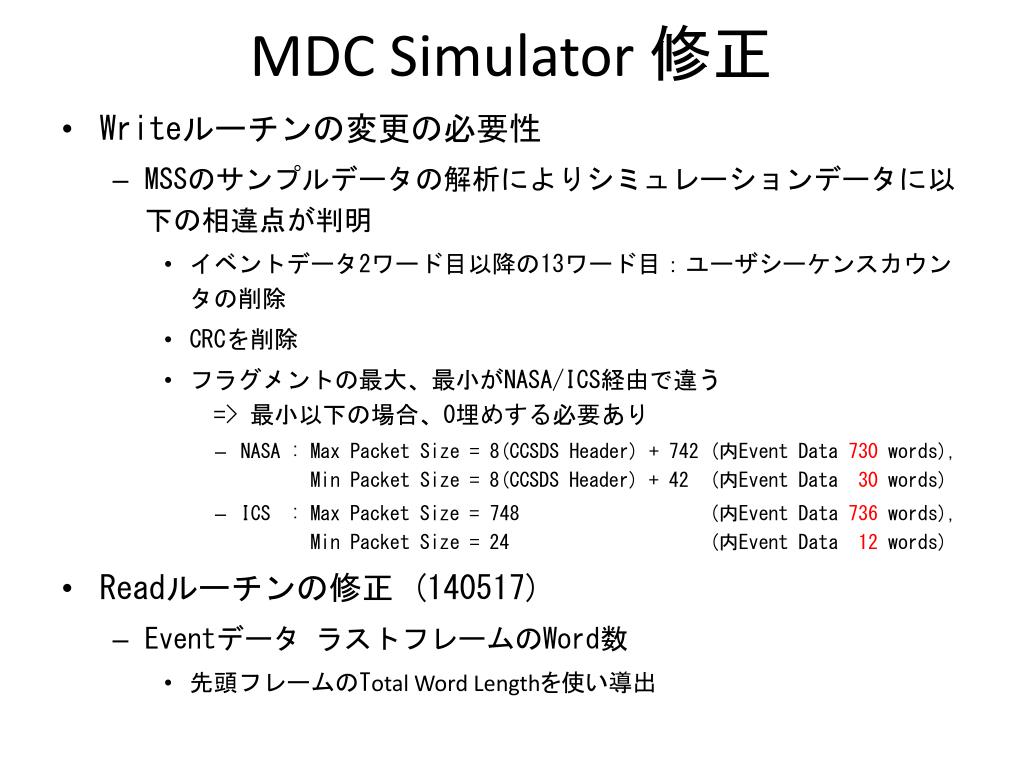 MDC Simulator 修正

• Writeルーチンの変更の必要性
– MSSのサンプルデータの解析によりシミュレーションデータに以下の相違点が判明
• イベントデータ2ワード目以降の13ワード目：ユーザシーケンスカウンタの削除
• CRCを削除
• フラグメントの最大、最小がNASA/ICS経由で違う
=> 最小以下の場合、0埋めする必要あり
– NASA : Max Packet Size = 8(CCSDS Header) + 742 (内Event Data 730 words),
Min Packet Size = 8(CCSDS Header) + 42 (内Event Data 30 words)
– ICS : Max Packet Size = 748 (内Event Data 736 words),
Min Packet Size = 24 (内Event Data 12 words)

• Readルーチンの修正 (140517)
– Eventデータ ラストフレームのWord数
• 先頭フレームのTotal Word Lengthを使い導出